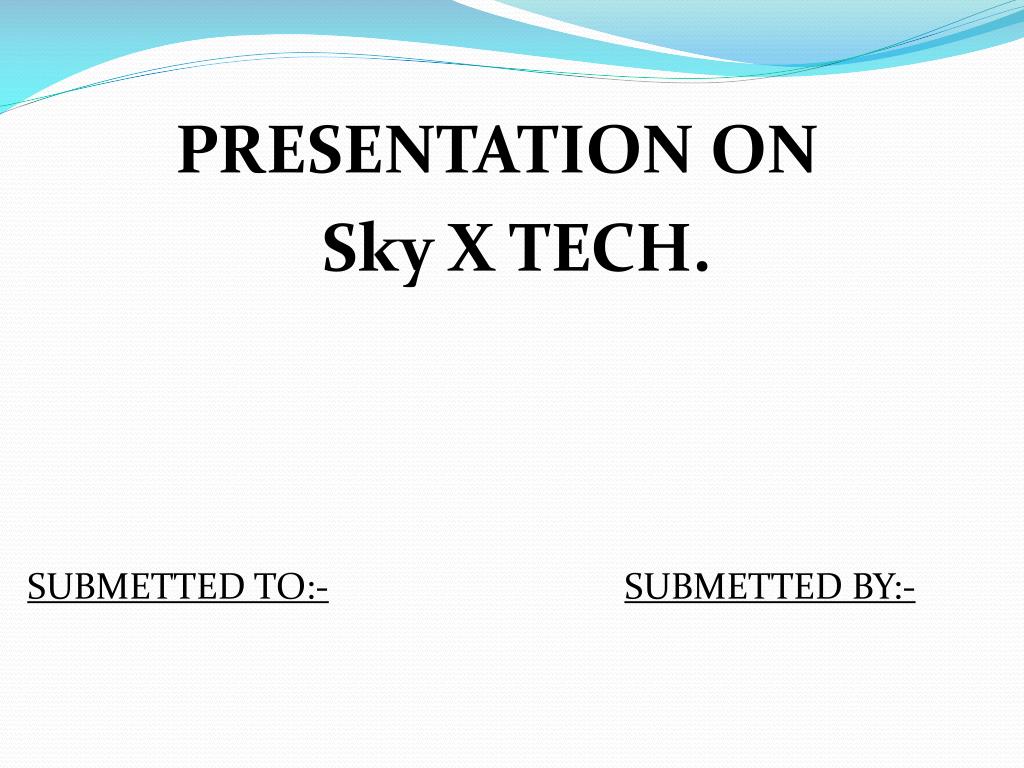 PRESENTATION ON
Sky X TECH.

SUBMETTED TO:-

SUBMETTED BY:-